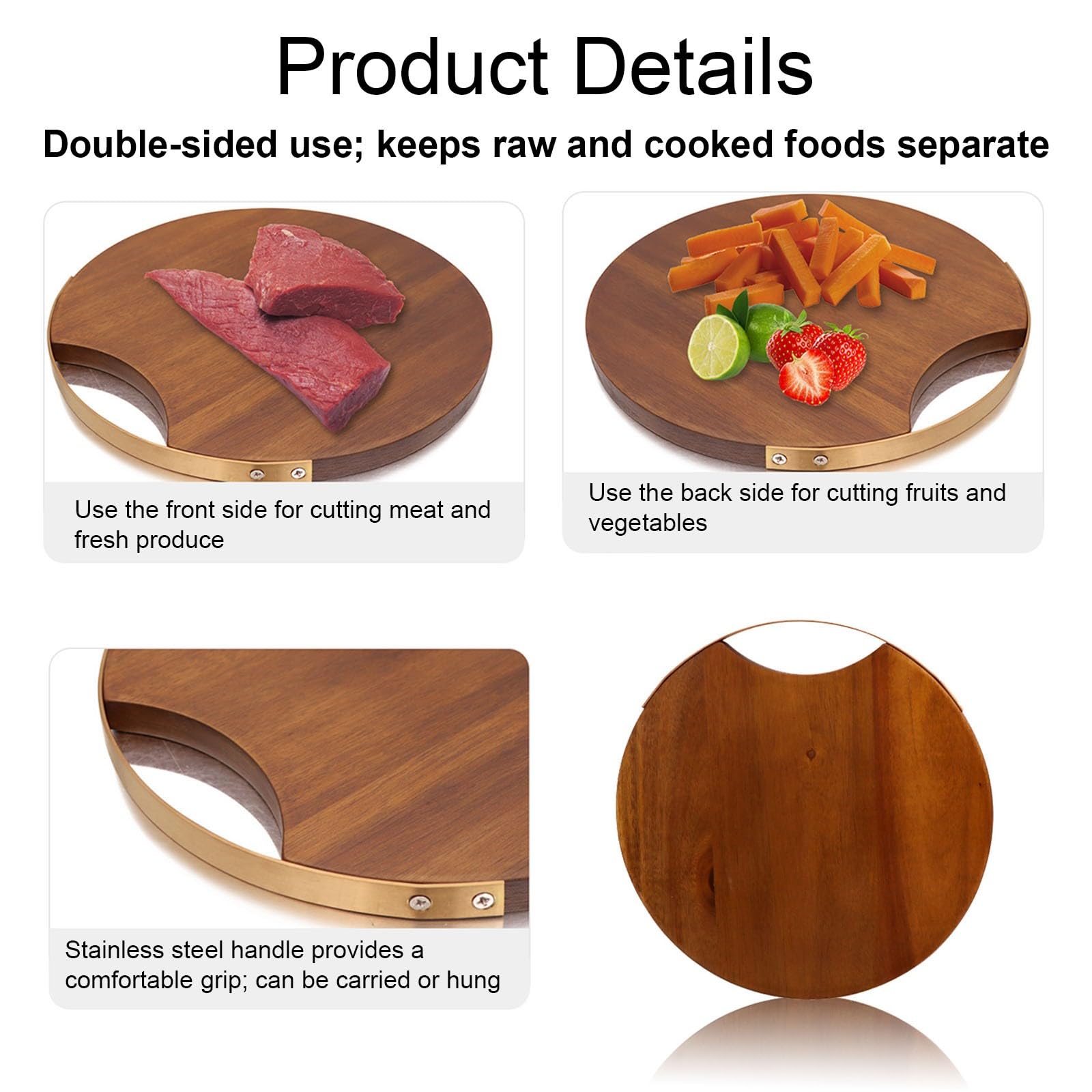 Product Details

Double-sided use; keeps raw and cooked foods separate

Use the front side for cutting meat and fresh produce

Use the back side for cutting fruits and vegetables

Stainless steel handle provides a comfortable grip; can be carried or hung